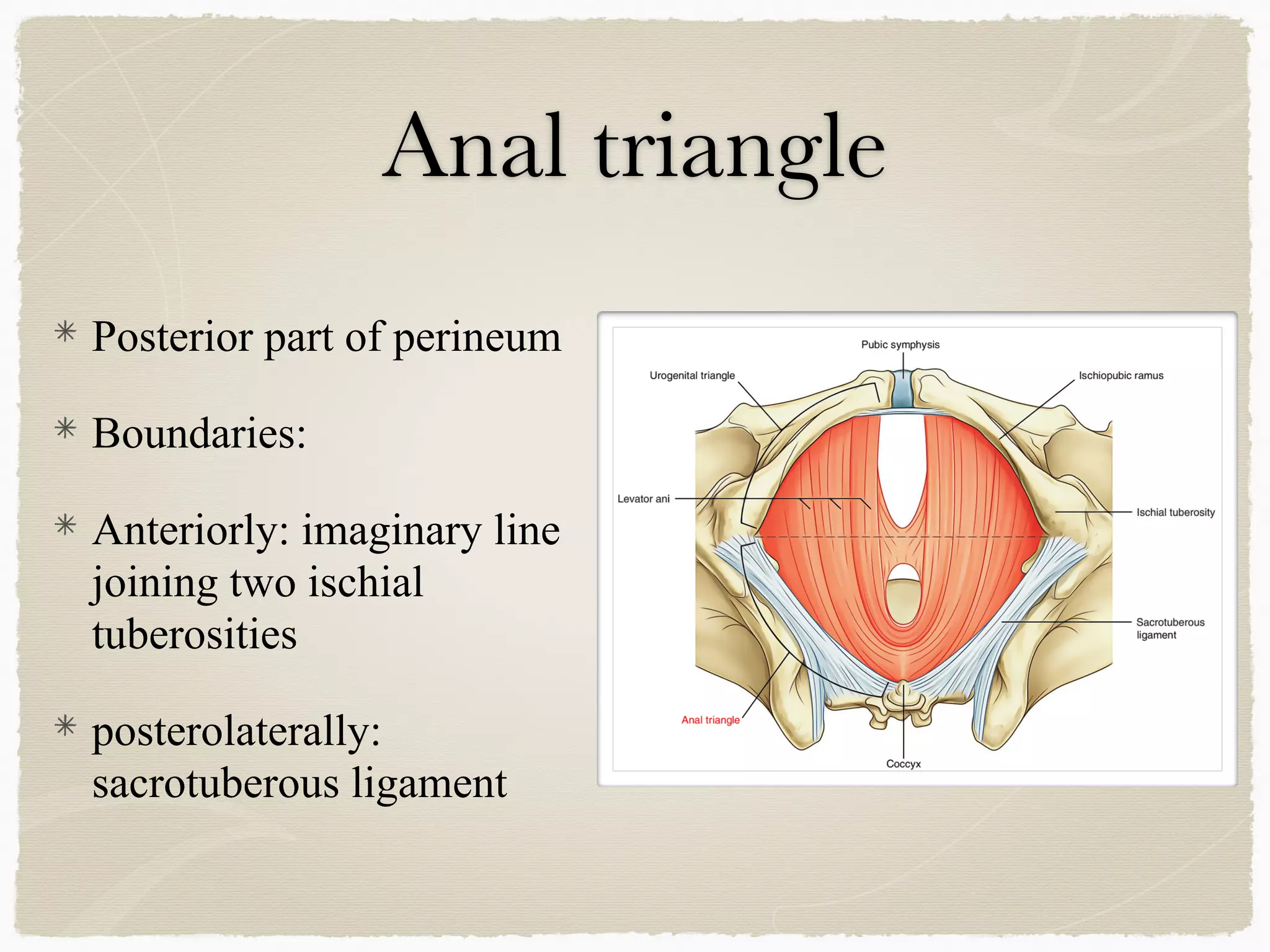 Anal triangle

* Posterior part of perineum

* Boundaries:

* Anteriorly: imaginary line joining two ischial tuberosities

* posterolaterally: sacrotuberous ligament

Pubic symphysis
Urogenital triangle
Ischiopubic ramus
Levator ani
Ischial tuberosity
Sacrotuberous ligament
Anal triangle
Coccyx